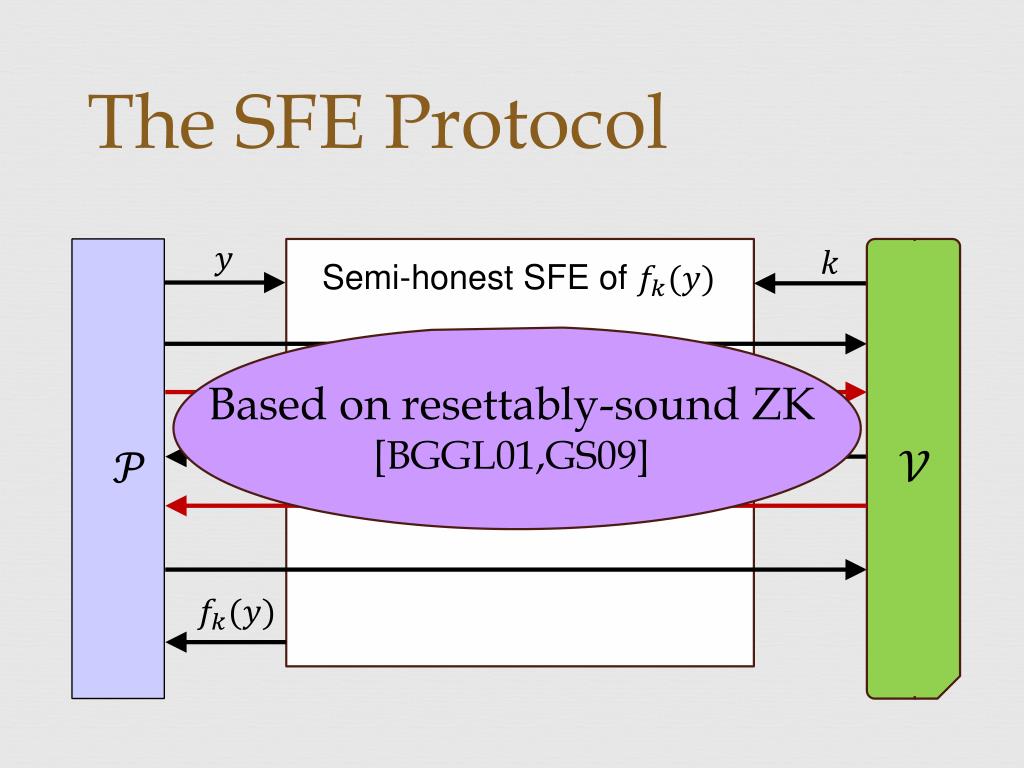 The SFE Protocol

$y$

Semi-honest SFE of $f_k(y)$

$k$

Based on resettably-sound ZK
[BGGL01,GS09]

$\mathcal{P}$

$\mathcal{V}$

$f_k(y)$